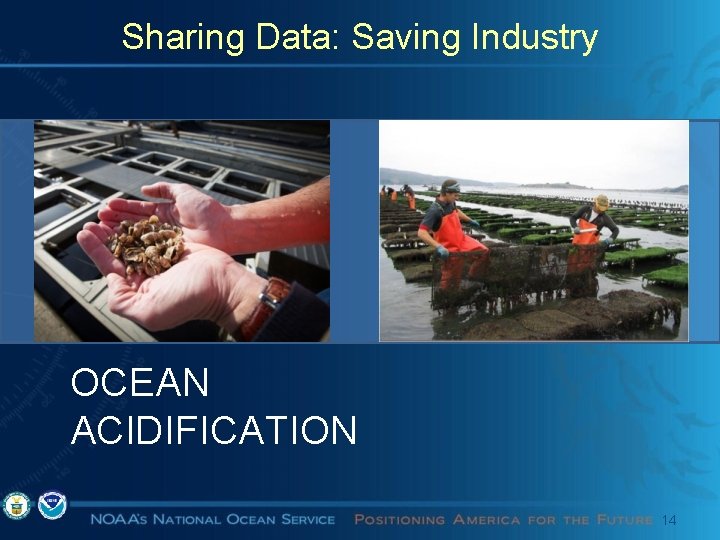 Sharing Data: Saving Industry

OCEAN ACIDIFICATION

NOAA's National Ocean Service Positioning America for the Future 14